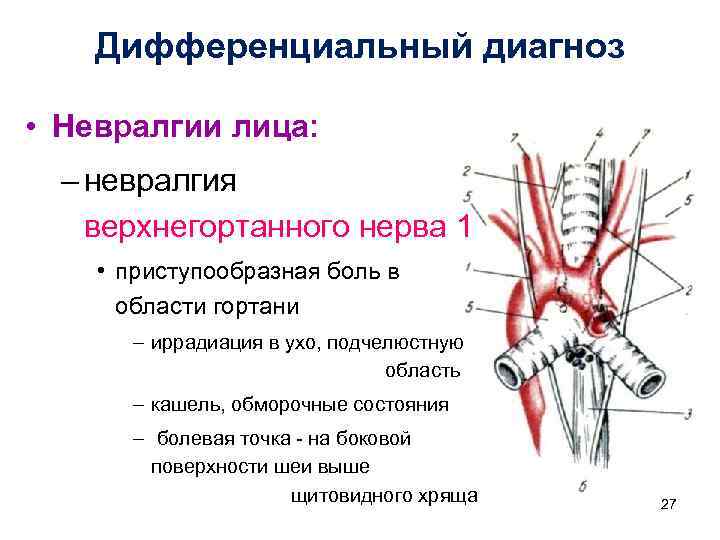 Дифференциальный диагноз

• Невралгии лица:

– невралгия верхнегортанного нерва 1

• приступообразная боль в области гортани

– иррадиация в ухо, подчелюстную область

– кашель, обморочные состояния

– болевая точка - на боковой поверхности шеи выше щитовидного хряща

7
4
7
2
1
5
5
1
2
5
3
б

27